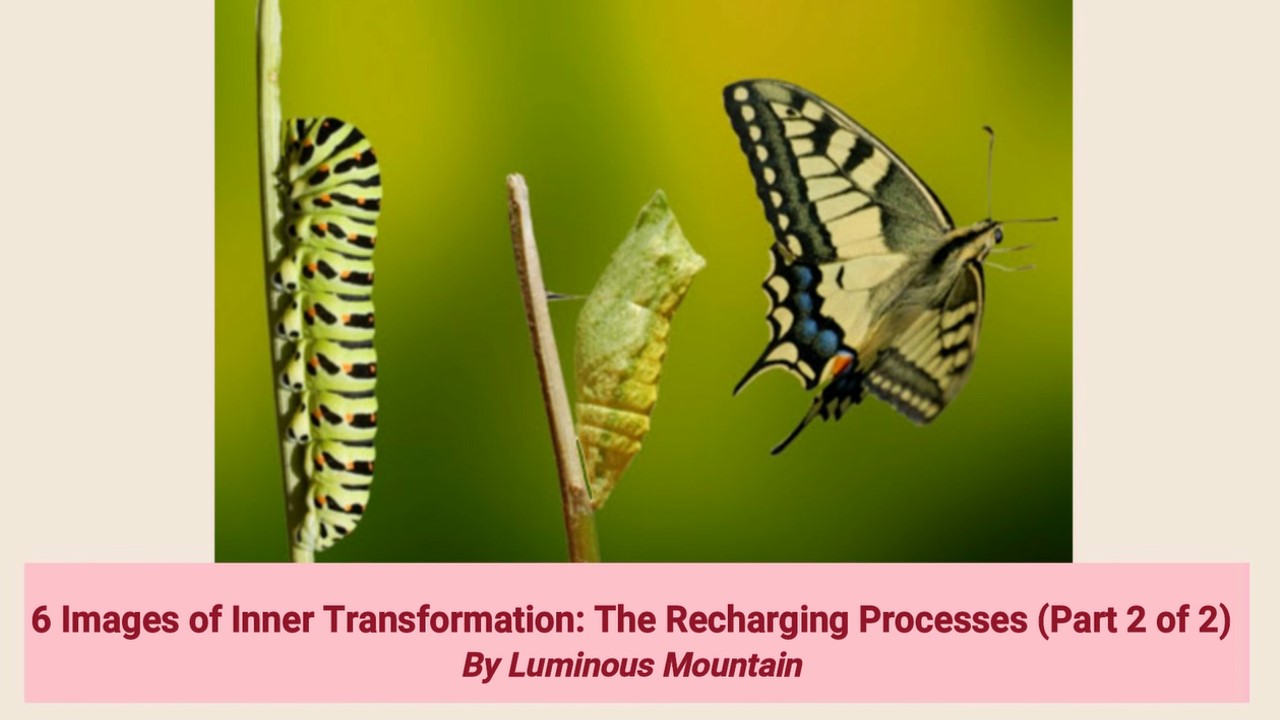 6 Images of Inner Transformation: The Recharging Processes (Part 2 of 2)
By Luminous Mountain